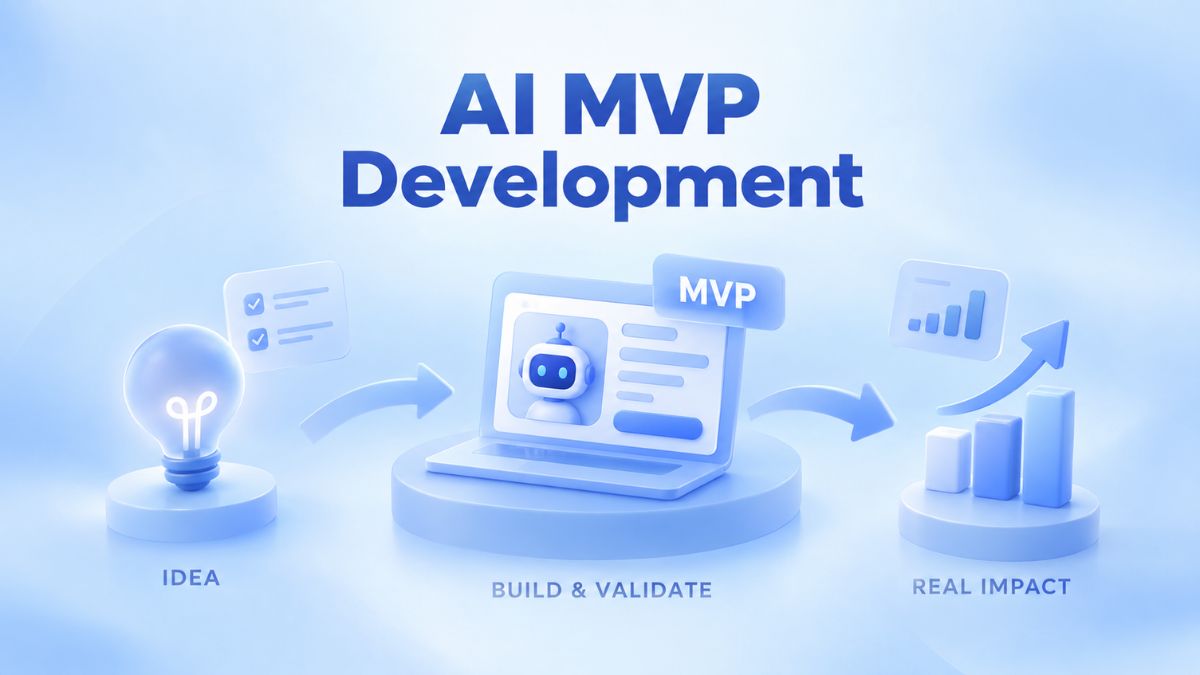 AI MVP Development

MVP

IDEA

BUILD & VALIDATE

REAL IMPACT